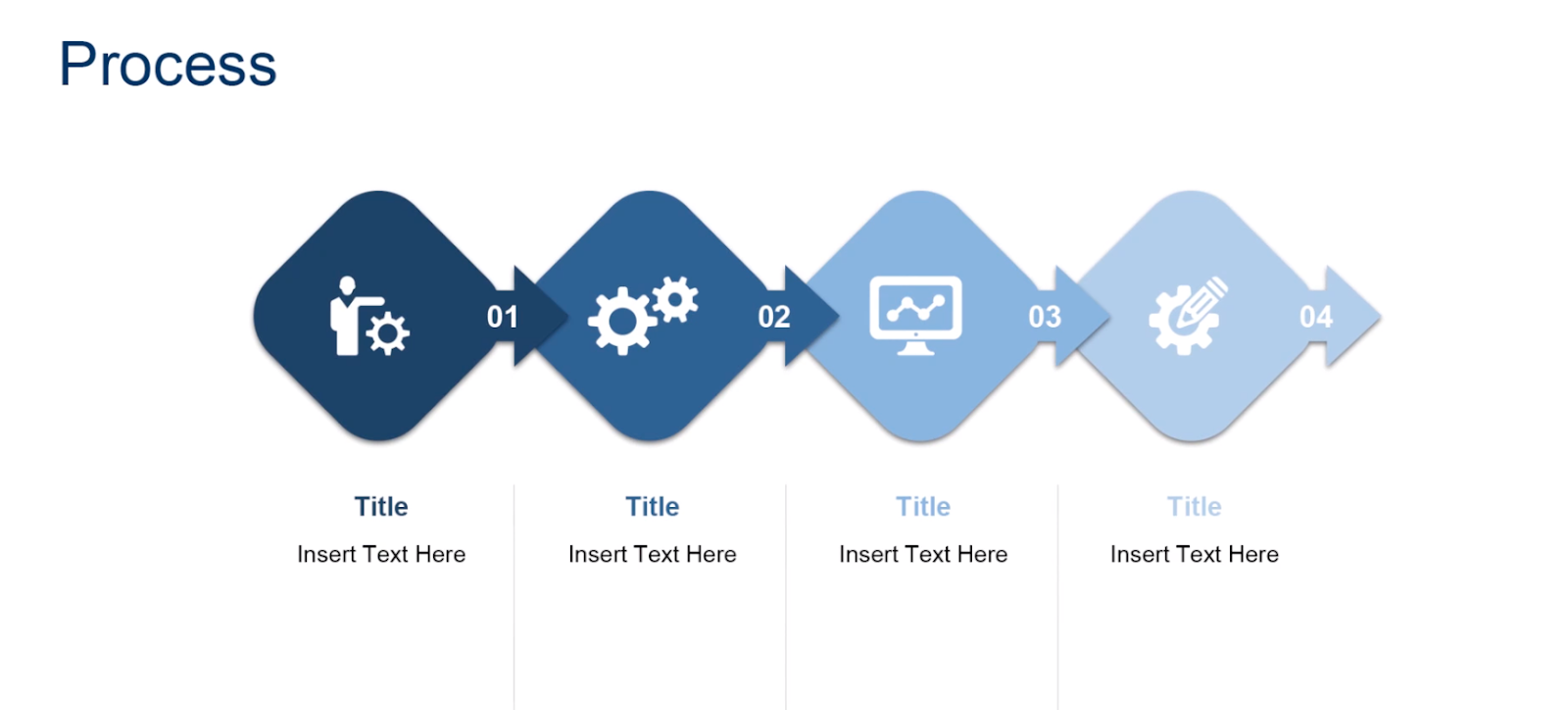 Process

01

02

03

04

Title

Insert Text Here

Title

Insert Text Here

Title

Insert Text Here

Title

Insert Text Here